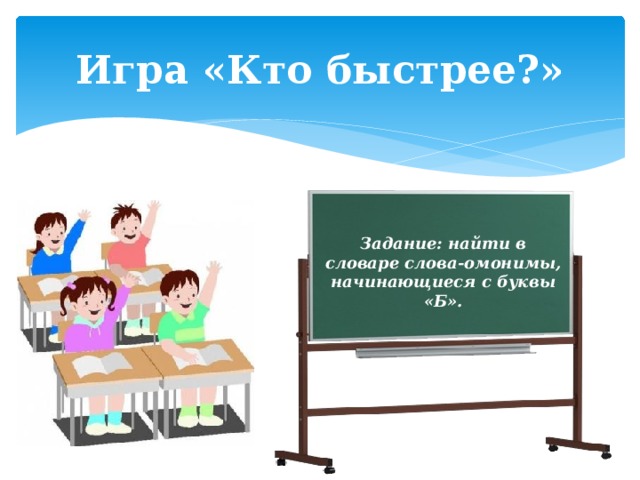 Игра «Кто быстрее?»

Задание: найти в словаре слова-омонимы, начинающиеся с буквы «Б».